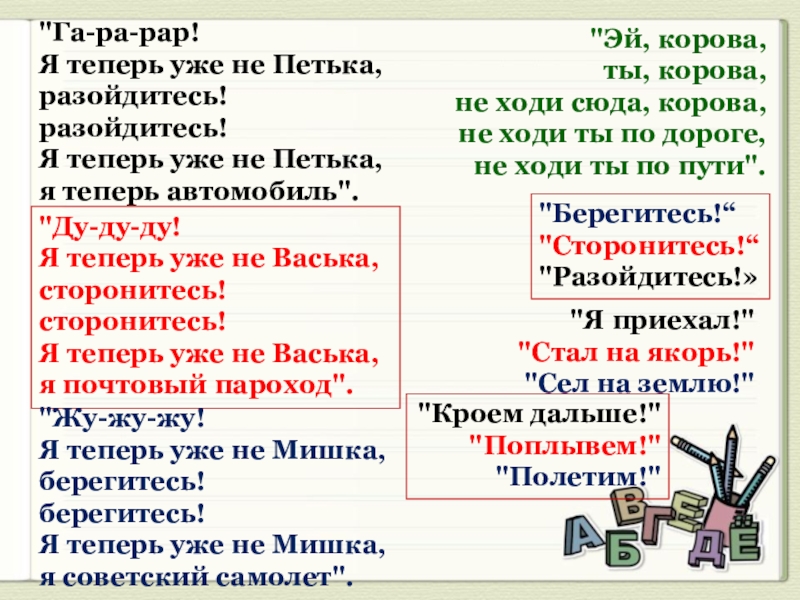 "Га-ра-рар!
Я теперь уже не Петька,
разойдитесь!
разойдитесь!
Я теперь уже не Петька,
я теперь автомобиль".

"Ду-ду-ду!
Я теперь уже не Васька,
сторонитесь!
сторонитесь!
Я теперь уже не Васька,
я почтовый пароход".

"Жу-жу-жу!
Я теперь уже не Мишка,
берегитесь!
берегитесь!
Я теперь уже не Мишка,
я советский самолет".

"Эй, корова,
ты, корова,
не ходи сюда, корова,
не ходи ты по дороге,
не ходи ты по пути".

"Берегитесь!“
"Сторонитесь!“
"Разойдитесь!»

"Я приехал!"
"Стал на якорь!"
"Сел на землю!"

"Кроем дальше!"
"Поплывем!"
"Полетим!"

А Б В Г Д Е Ё